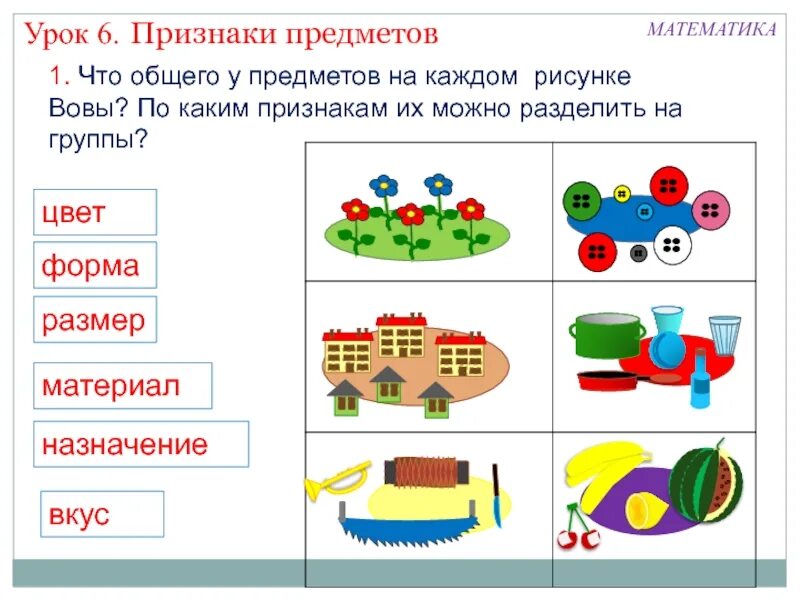 Урок 6. Признаки предметов

МАТЕМАТИКА

1. Что общего у предметов на каждом рисунке Вовы? По каким признакам их можно разделить на группы?

цвет

форма

размер

материал

назначение

вкус